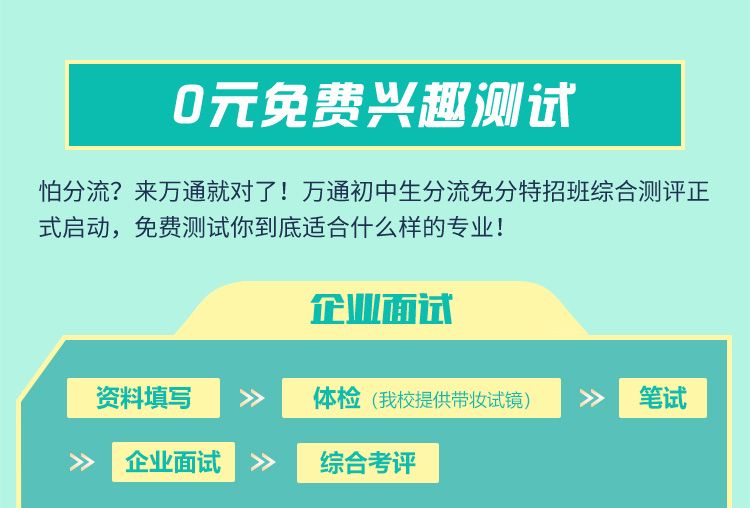 0元免费兴趣测试

怕分流？来万通就对了！万通初中生分流免分特招班综合测评正式启动，免费测试你到底适合什么样的专业！

企业面试

资料填写 >> 体检（我校提供带妆试镜） >> 笔试

>> 企业面试 >> 综合考评